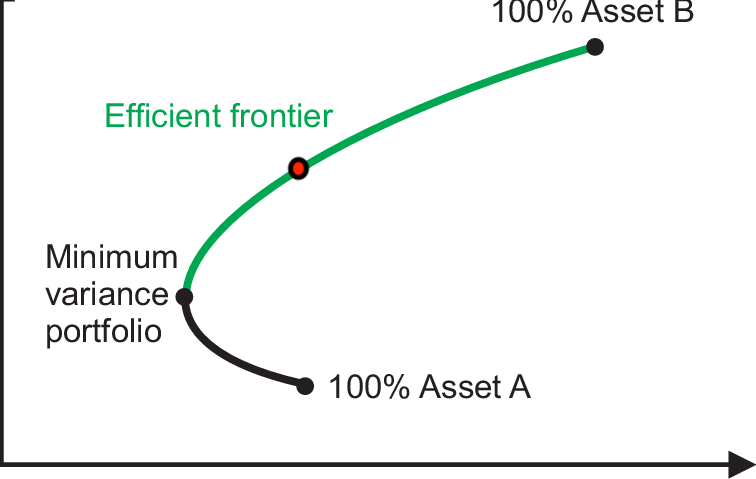 100% Asset B

Efficient frontier

Minimum variance portfolio

100% Asset A